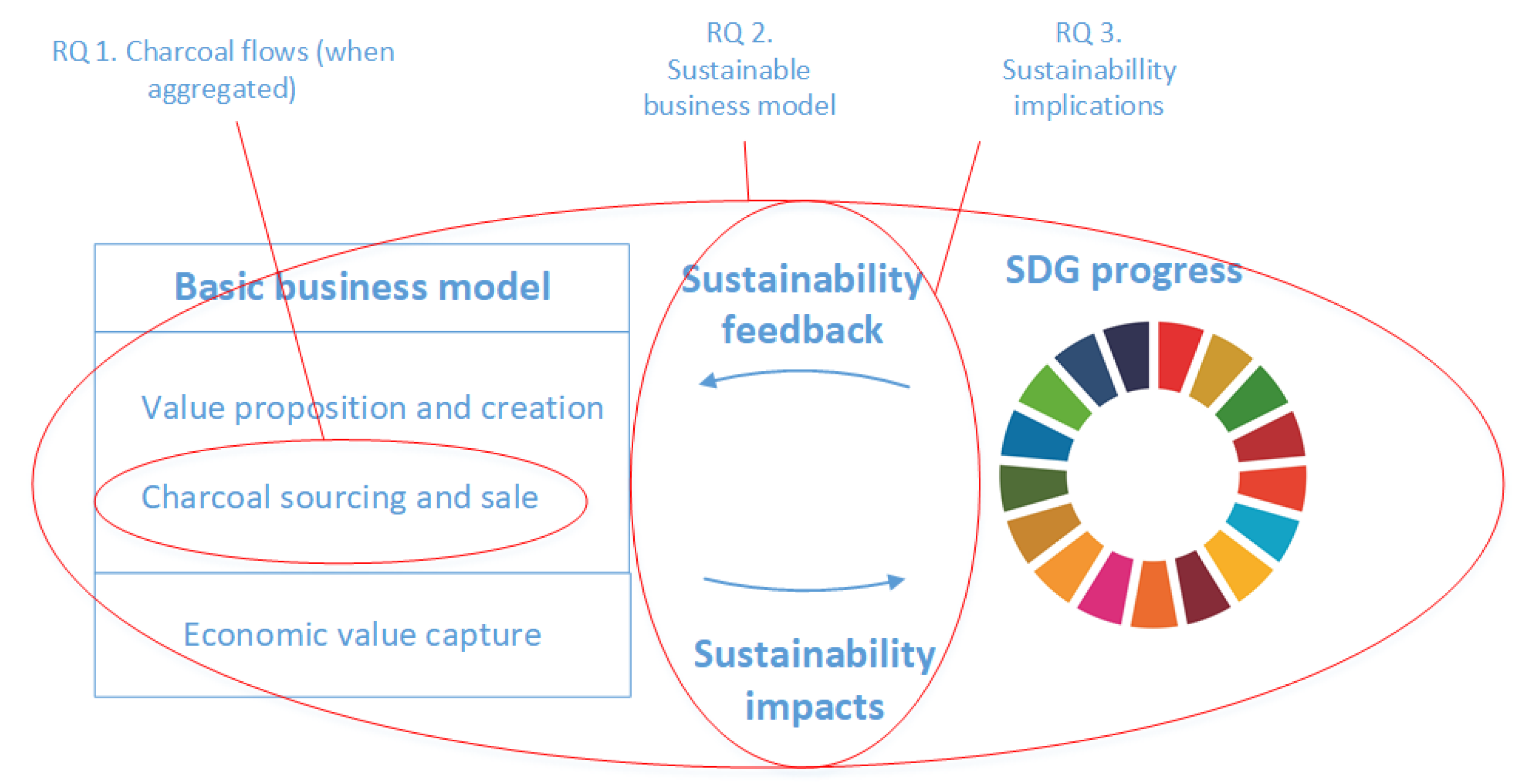 RQ 1. Charcoal flows (when aggregated)

RQ 2. Sustainable business model

RQ 3. Sustainabillity implications

Basic business model

Value proposition and creation

Charcoal sourcing and sale

Economic value capture

Sustainability feedback

Sustainability impacts

SDG progress